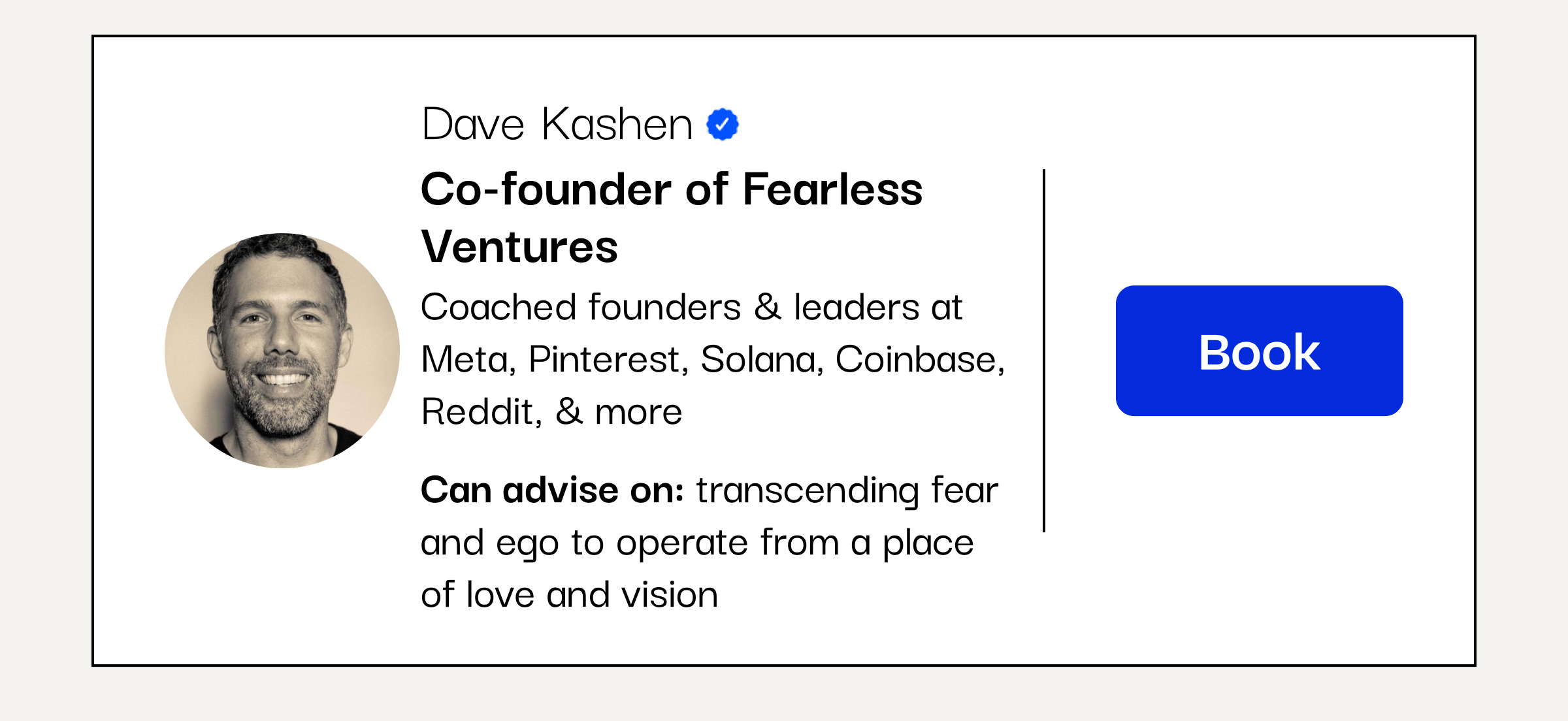 Dave Kashen

Co-founder of Fearless Ventures

Coached founders & leaders at Meta, Pinterest, Solana, Coinbase, Reddit, & more

Can advise on: transcending fear and ego to operate from a place of love and vision

Book